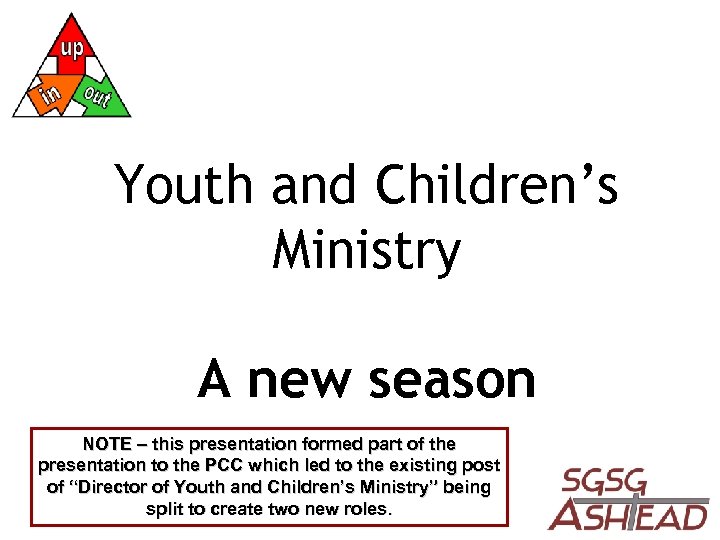 up
in
out

Youth and Children's Ministry

A new season

NOTE – this presentation formed part of the presentation to the PCC which led to the existing post of "Director of Youth and Children's Ministry" being split to create two new roles.

SGSG
ASHTEAD